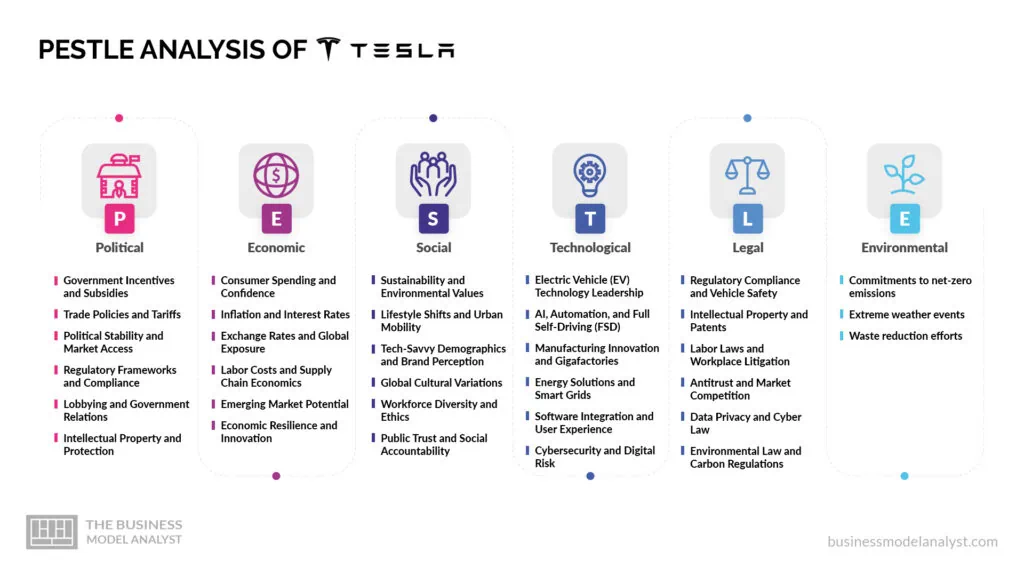 PESTLE ANALYSIS OF TESLA

P
Political

Government Incentives and Subsidies
Trade Policies and Tariffs
Political Stability and Market Access
Regulatory Frameworks and Compliance
Lobbying and Government Relations
Intellectual Property and Protection

E
Economic

Consumer Spending and Confidence
Inflation and Interest Rates
Exchange Rates and Global Exposure
Labor Costs and Supply Chain Economics
Emerging Market Potential
Economic Resilience and Innovation

S
Social

Sustainability and Environmental Values
Lifestyle Shifts and Urban Mobility
Tech-Savvy Demographics and Brand Perception
Global Cultural Variations
Workforce Diversity and Ethics
Public Trust and Social Accountability

T
Technological

Electric Vehicle (EV) Technology Leadership
AI, Automation, and Full Self-Driving (FSD)
Manufacturing Innovation and Gigafactories
Energy Solutions and Smart Grids
Software Integration and User Experience
Cybersecurity and Digital Risk

L
Legal

Regulatory Compliance and Vehicle Safety
Intellectual Property and Patents
Labor Laws and Workplace Litigation
Antitrust and Market Competition
Data Privacy and Cyber Law
Environmental Law and Carbon Regulations

E
Environmental

Commitments to net-zero emissions
Extreme weather events
Waste reduction efforts

THE BUSINESS MODEL ANALYST

businessmodelanalyst.com